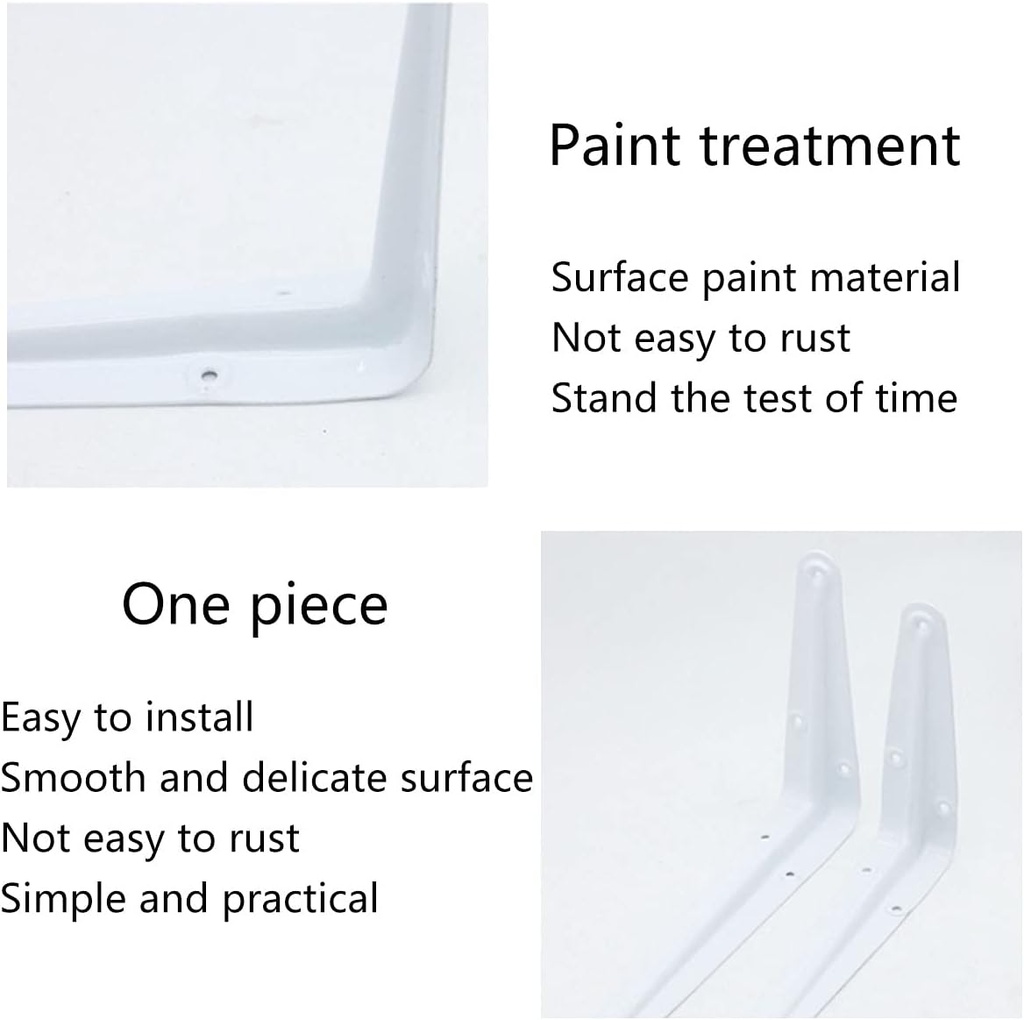 Paint treatment

Surface paint material
Not easy to rust
Stand the test of time

One piece

Easy to install
Smooth and delicate surface
Not easy to rust
Simple and practical